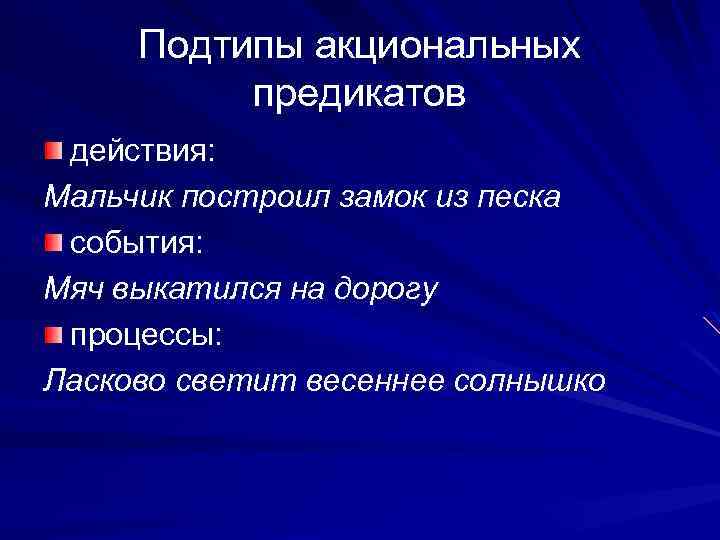 Подтипы акциональных предикатов

действия:

Мальчик построил замок из песка

события:

Мяч выкатился на дорогу

процессы:

Ласково светит весеннее солнышко